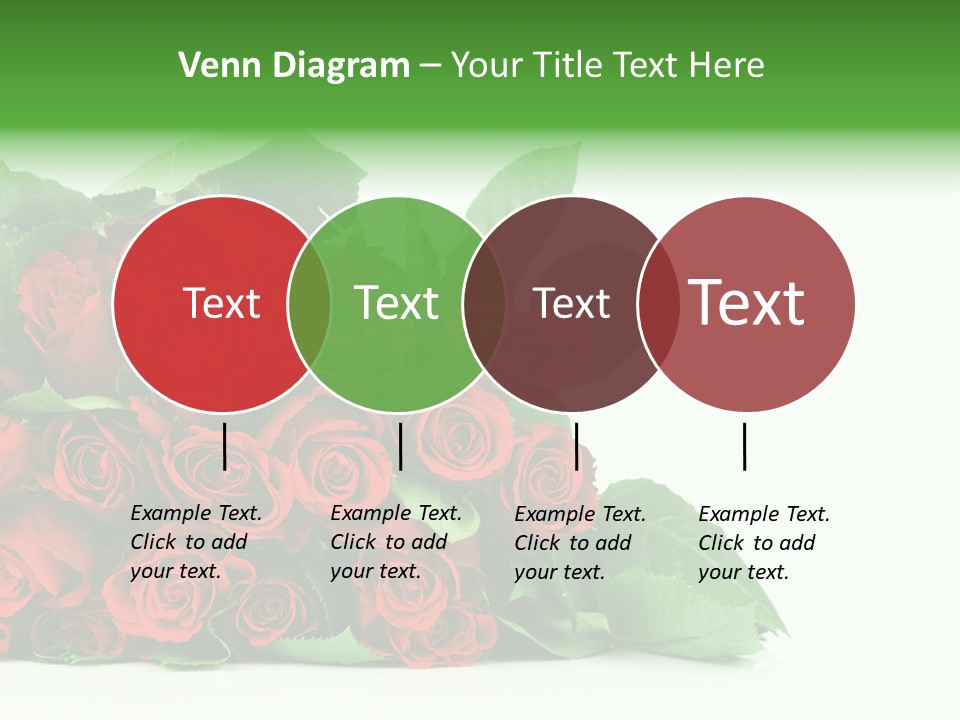 Venn Diagram – Your Title Text Here

Text

Text

Text

Text

Example Text. Click to add your text.

Example Text. Click to add your text.

Example Text. Click to add your text.

Example Text. Click to add your text.